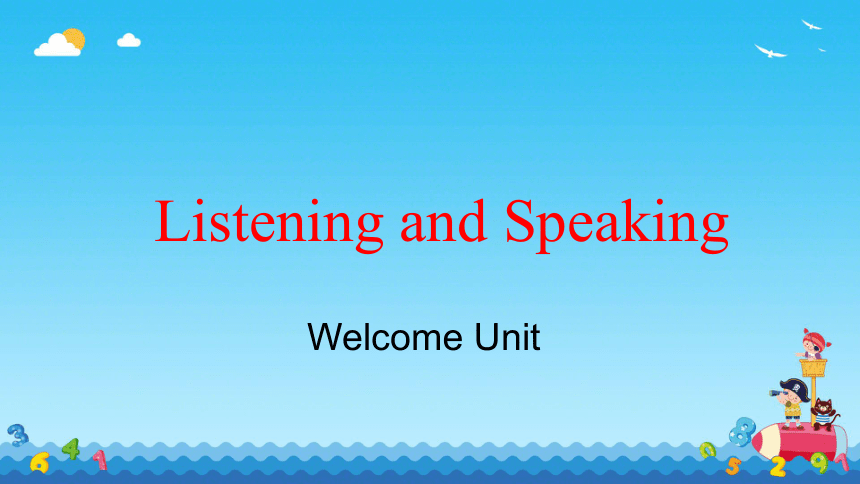 Listening and Speaking

Welcome Unit